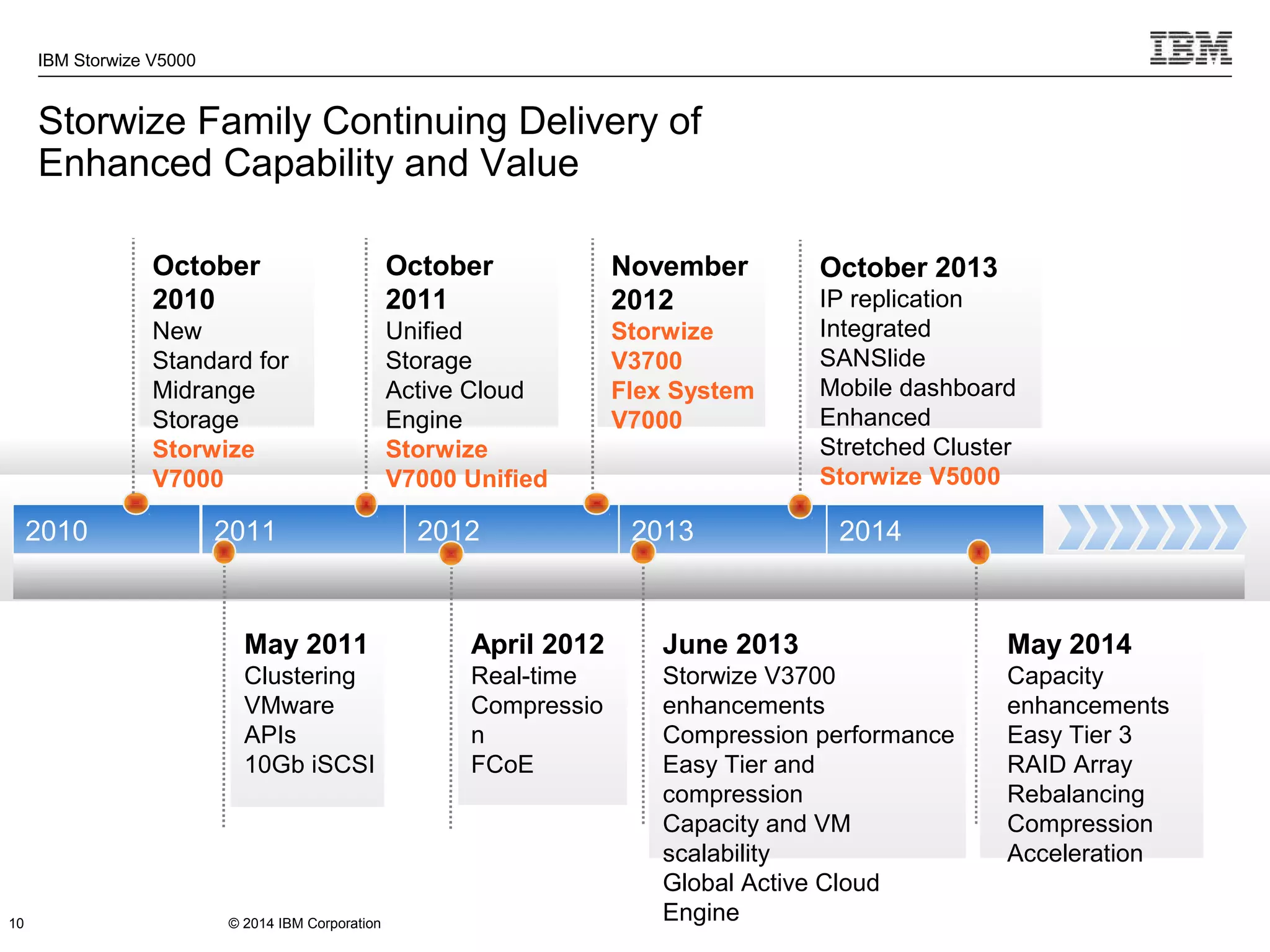 IBM Storwize V5000

IBM

Storwize Family Continuing Delivery of Enhanced Capability and Value

October 2010
New Standard for Midrange Storage
Storwize V7000

October 2011
Unified Storage
Active Cloud Engine
Storwize V7000 Unified

November 2012
Storwize V3700
Flex System V7000

October 2013
IP replication
Integrated SANSlide
Mobile dashboard
Enhanced Stretched Cluster
Storwize V5000

2010

2011

2012

2013

2014

May 2011
Clustering
VMware APIs
10Gb iSCSI

April 2012
Real-time Compressio n
FCoE

June 2013
Storwize V3700 enhancements
Compression performance
Easy Tier and compression
Capacity and VM scalability
Global Active Cloud Engine

May 2014
Capacity enhancements
Easy Tier 3
RAID Array Rebalancing
Compression Acceleration

10

© 2014 IBM Corporation